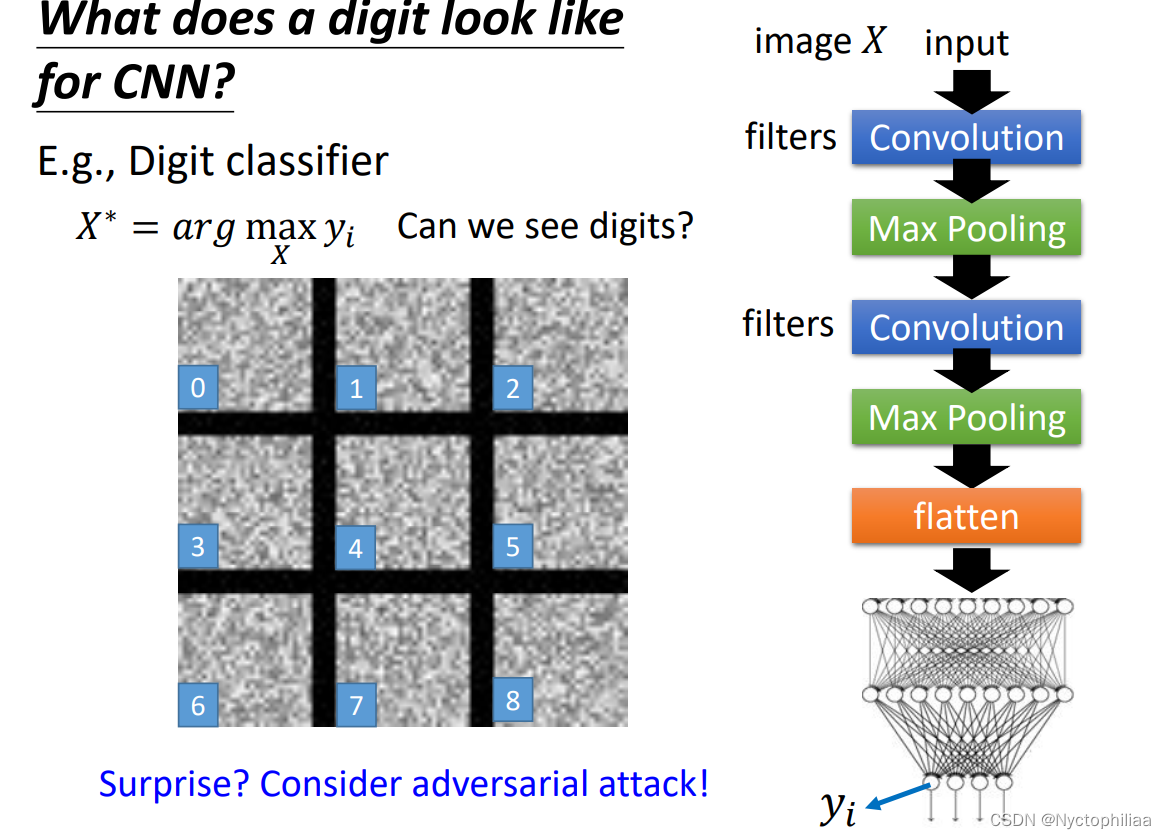 What does a digit look like for CNN?

E.g., Digit classifier

$X^* = arg \max_X y_i$ Can we see digits?

0 1 2
3 4 5
6 7 8

Surprise? Consider adversarial attack!

image $X$ input

filters Convolution

Max Pooling

filters Convolution

Max Pooling

flatten

$y_i$

CSDN @Nyctophiliaa